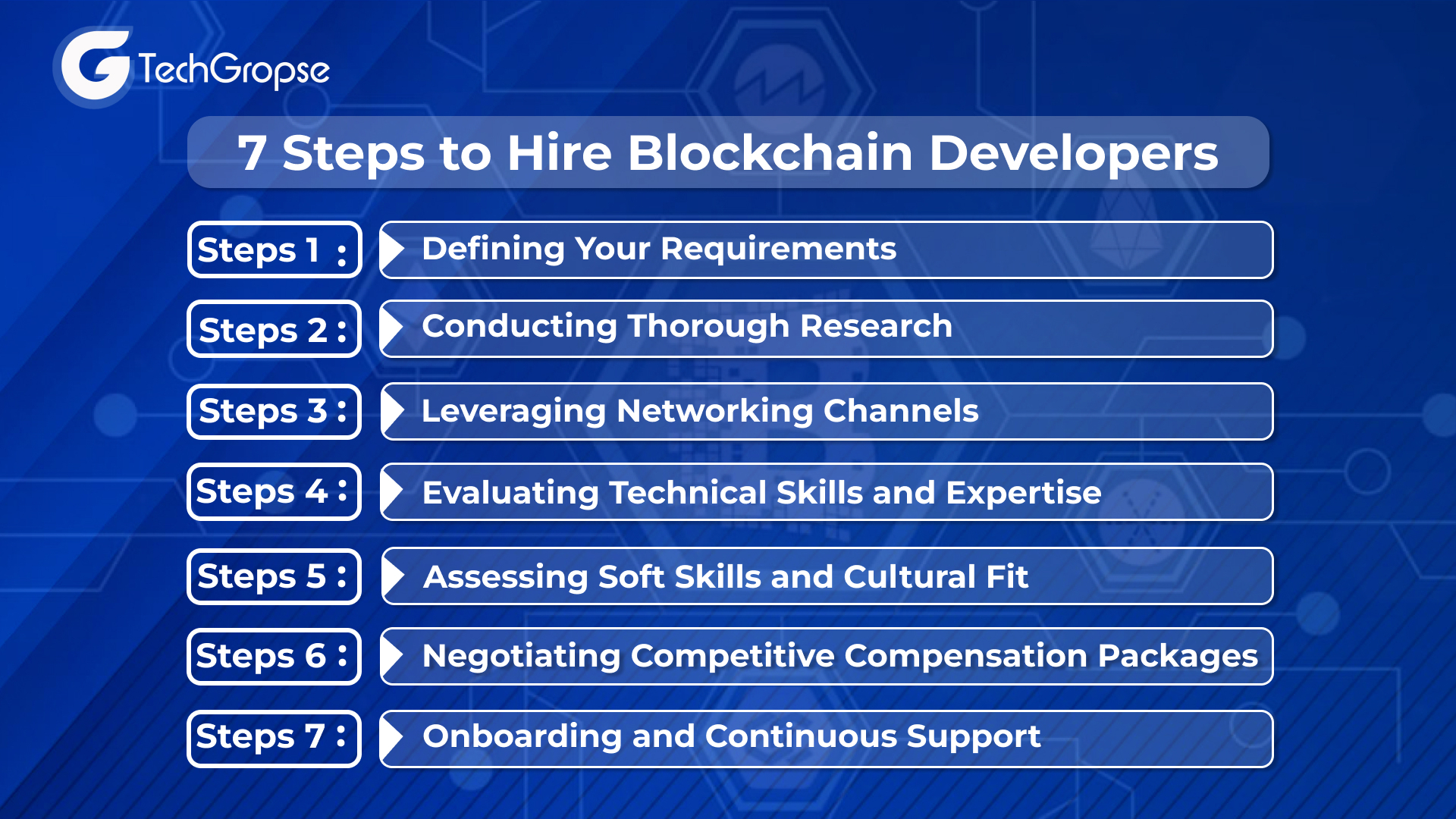 TechGropse

7 Steps to Hire Blockchain Developers

Steps 1 : Defining Your Requirements

Steps 2 : Conducting Thorough Research

Steps 3 : Leveraging Networking Channels

Steps 4 : Evaluating Technical Skills and Expertise

Steps 5 : Assessing Soft Skills and Cultural Fit

Steps 6 : Negotiating Competitive Compensation Packages

Steps 7 : Onboarding and Continuous Support